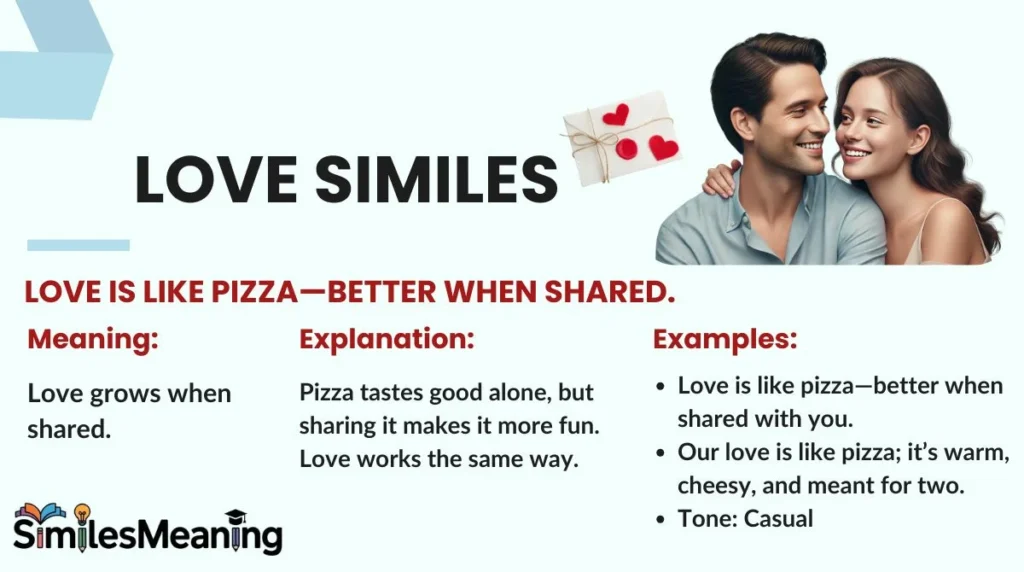 LOVE SIMILES

LOVE IS LIKE PIZZA—BETTER WHEN SHARED.

Meaning:

Love grows when shared.

Explanation:

Pizza tastes good alone, but sharing it makes it more fun. Love works the same way.

Examples:

- Love is like pizza—better when shared with you.
- Our love is like pizza; it's warm, cheesy, and meant for two.
- Tone: Casual

SimilesMeaning